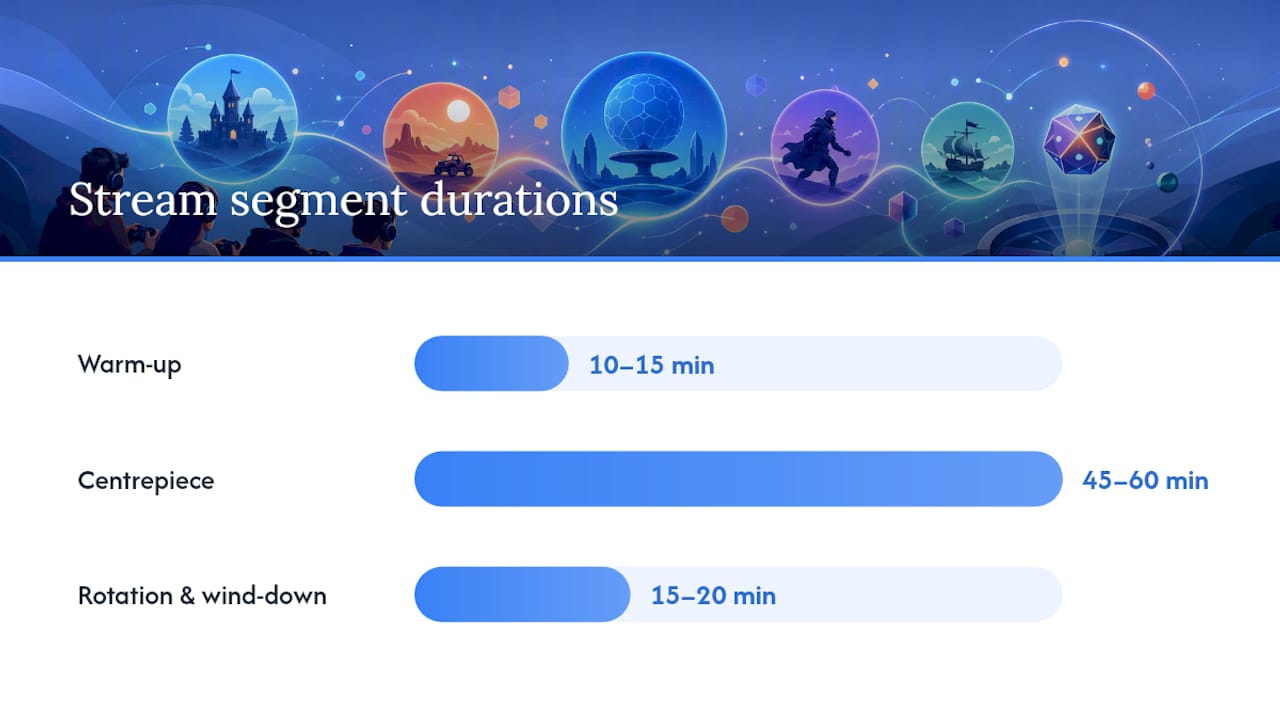 Stream segment durations

Warm-up 10–15 min

Centrepiece 45–60 min

Rotation & wind-down 15–20 min